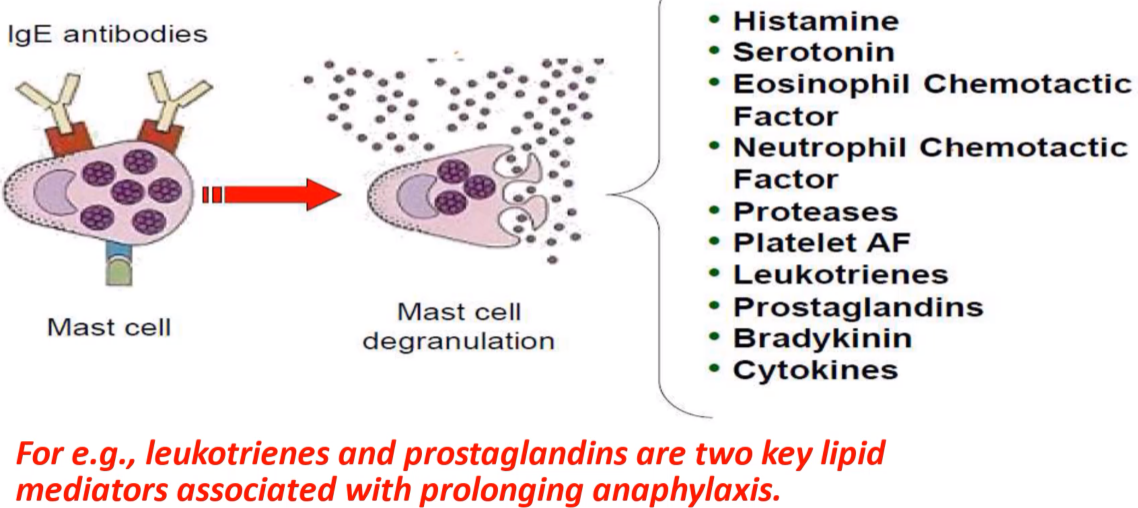 IgE antibodies

Mast cell

Mast cell degranulation

• Histamine
• Serotonin
• Eosinophil Chemotactic Factor
• Neutrophil Chemotactic Factor
• Proteases
• Platelet AF
• Leukotrienes
• Prostaglandins
• Bradykinin
• Cytokines

For e.g., leukotrienes and prostaglandins are two key lipid mediators associated with prolonging anaphylaxis.